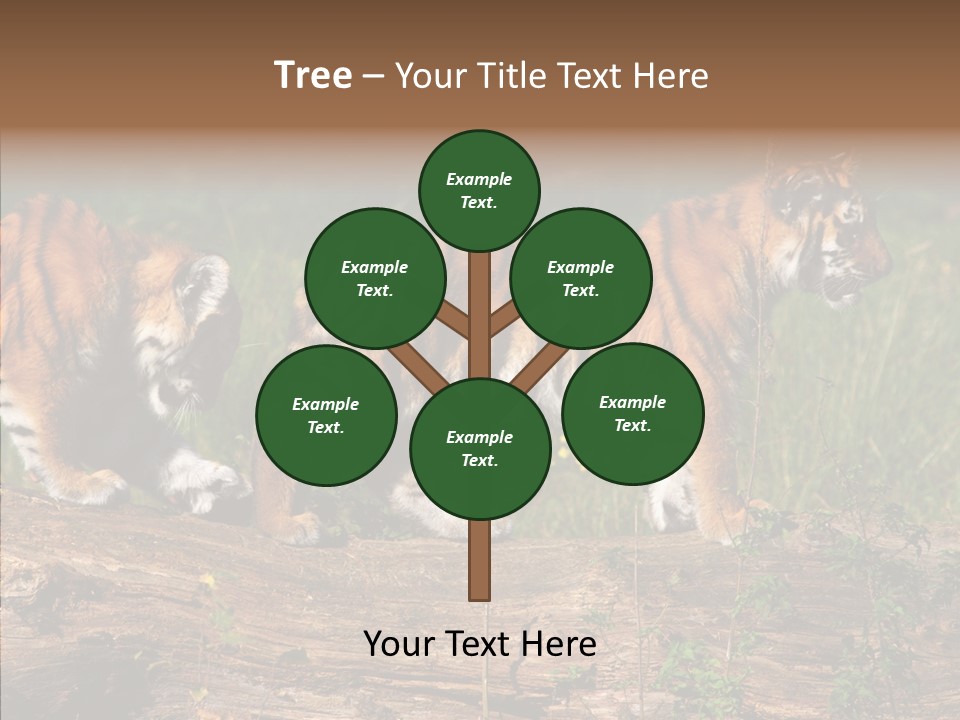 Tree – Your Title Text Here

Example Text.

Example Text.

Example Text.

Example Text.

Example Text.

Example Text.

Your Text Here